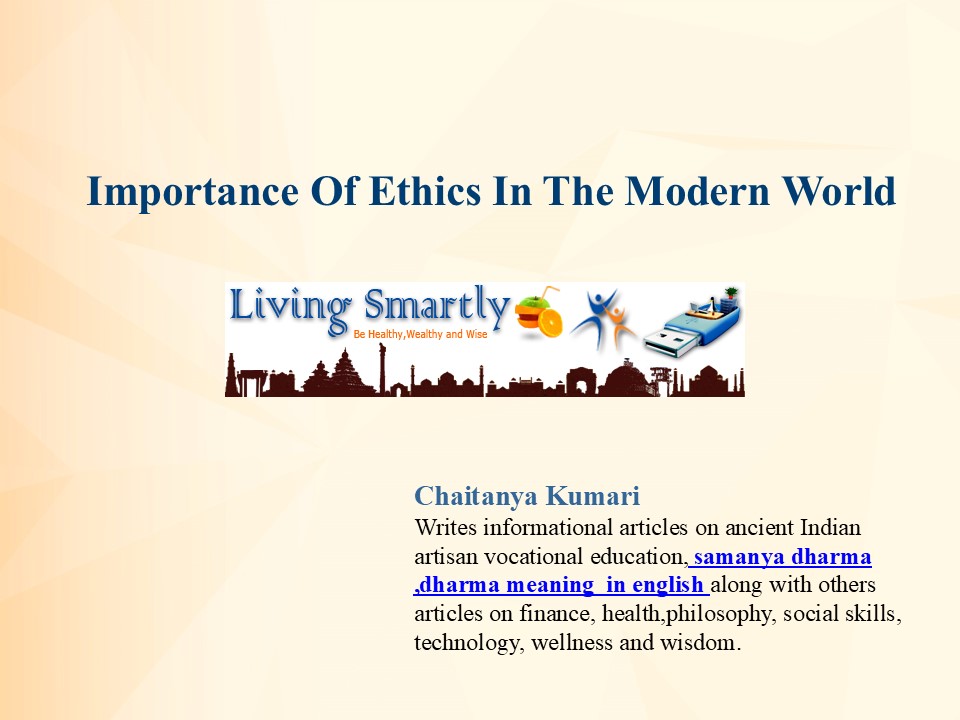 Importance Of Ethics In The Modern World

Living Smartly
Be Healthy,Wealthy and Wise

Chaitanya Kumari
Writes informational articles on ancient Indian artisan vocational education, samanya dharma ,dharma meaning in english along with others articles on finance, health,philosophy, social skills, technology, wellness and wisdom.